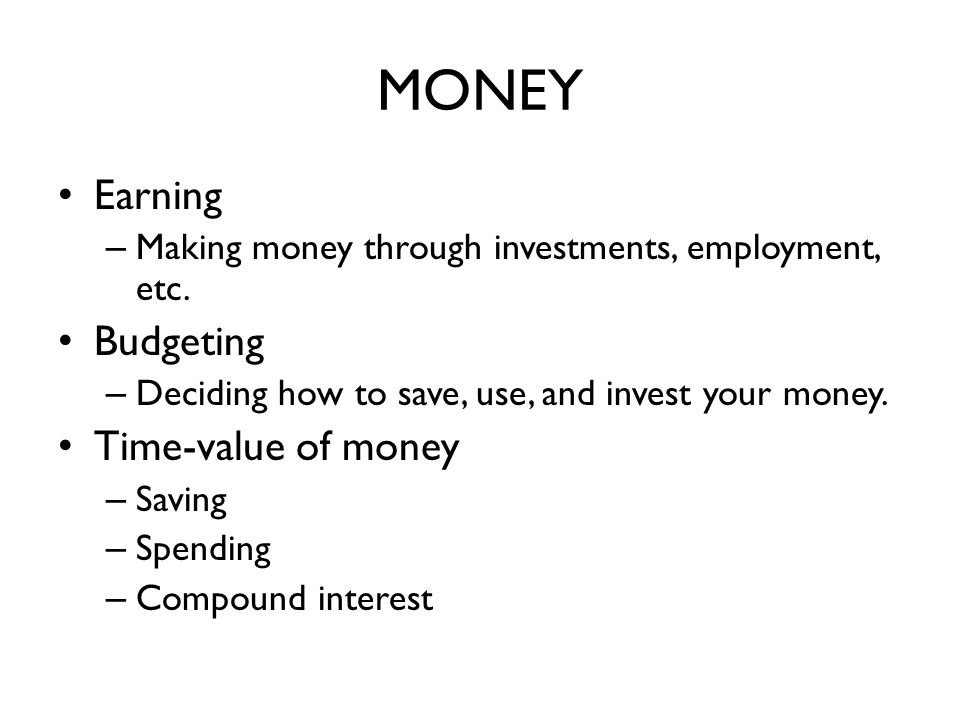 MONEY

• Earning
– Making money through investments, employment, etc.
• Budgeting
– Deciding how to save, use, and invest your money.
• Time-value of money
– Saving
– Spending
– Compound interest